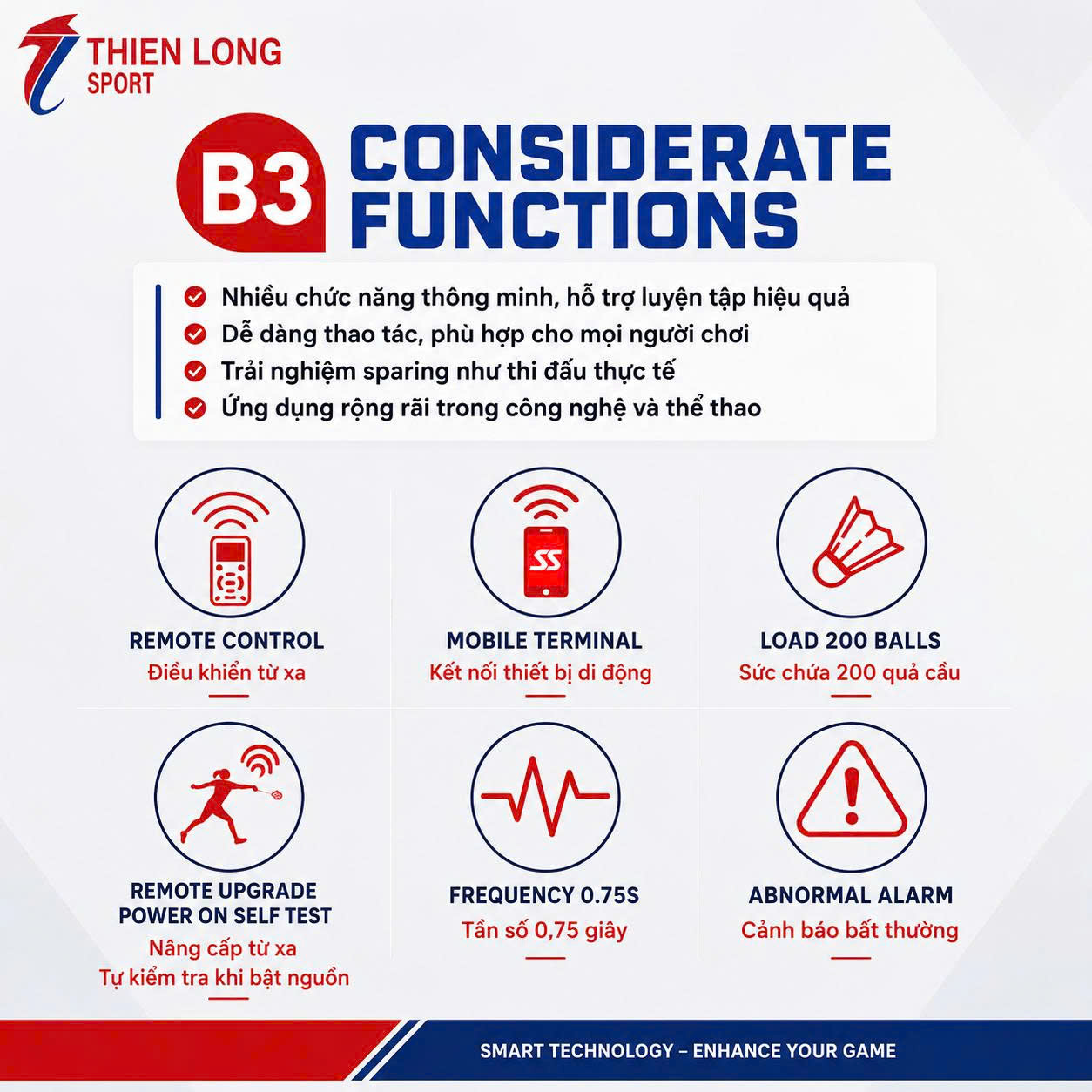 THIEN LONG SPORT

B3 CONSIDERATE FUNCTIONS

Nhiều chức năng thông minh, hỗ trợ luyện tập hiệu quả
Dễ dàng thao tác, phù hợp cho mọi người chơi
Trải nghiệm sparing như thi đấu thực tế
Ứng dụng rộng rãi trong công nghệ và thể thao

SS

REMOTE CONTROL
Điều khiển từ xa

MOBILE TERMINAL
Kết nối thiết bị di động

LOAD 200 BALLS
Sức chứa 200 quả cầu

REMOTE UPGRADE
POWER ON SELF TEST
Nâng cấp từ xa
Tự kiểm tra khi bật nguồn

FREQUENCY 0.75S
Tần số 0,75 giây

ABNORMAL ALARM
Cảnh báo bất thường

SMART TECHNOLOGY – ENHANCE YOUR GAME